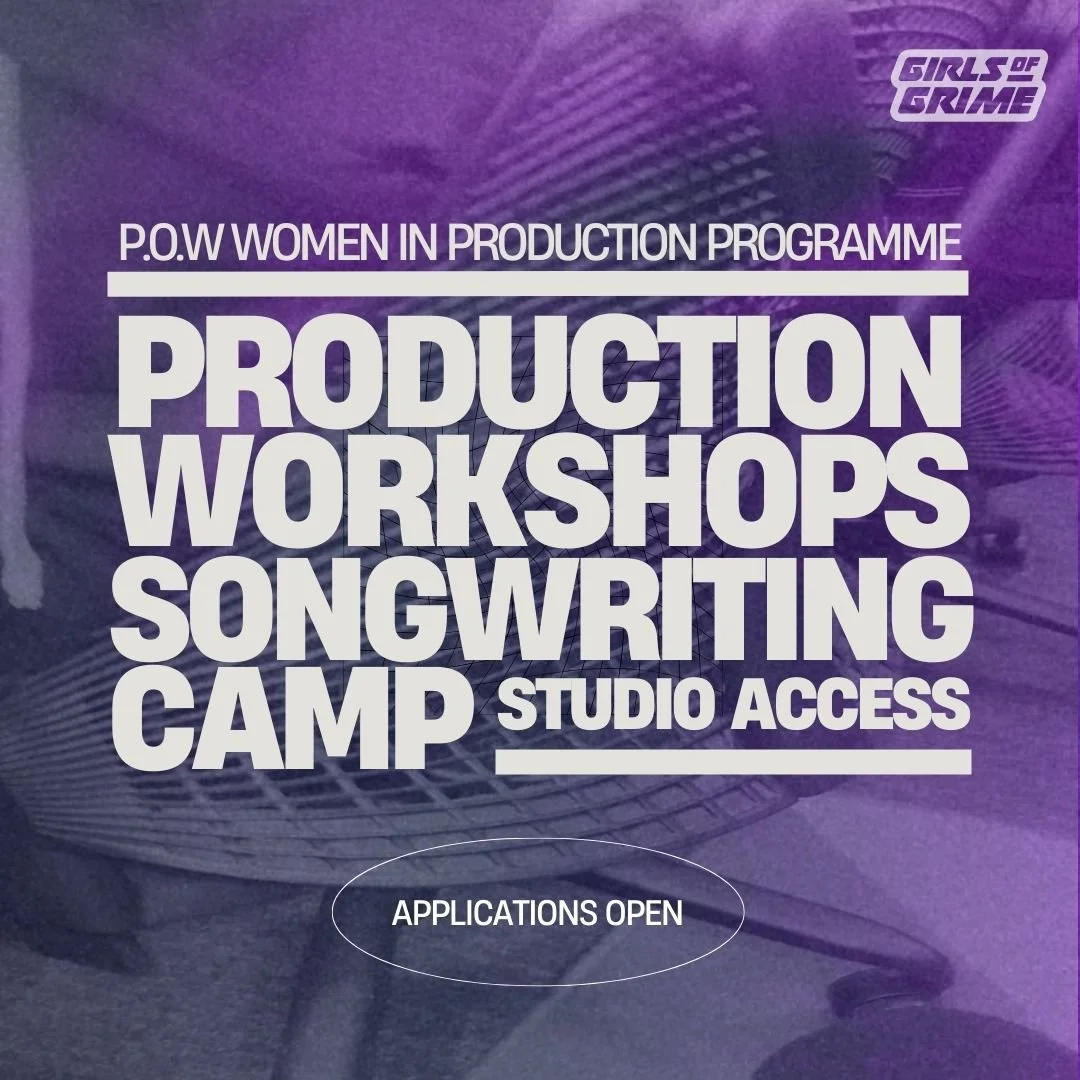 GIRLS OF GRIME

P.O.W WOMEN IN PRODUCTION PROGRAMME

PRODUCTION
WORKSHOPS
SONGWRITING
CAMP STUDIO ACCESS

APPLICATIONS OPEN